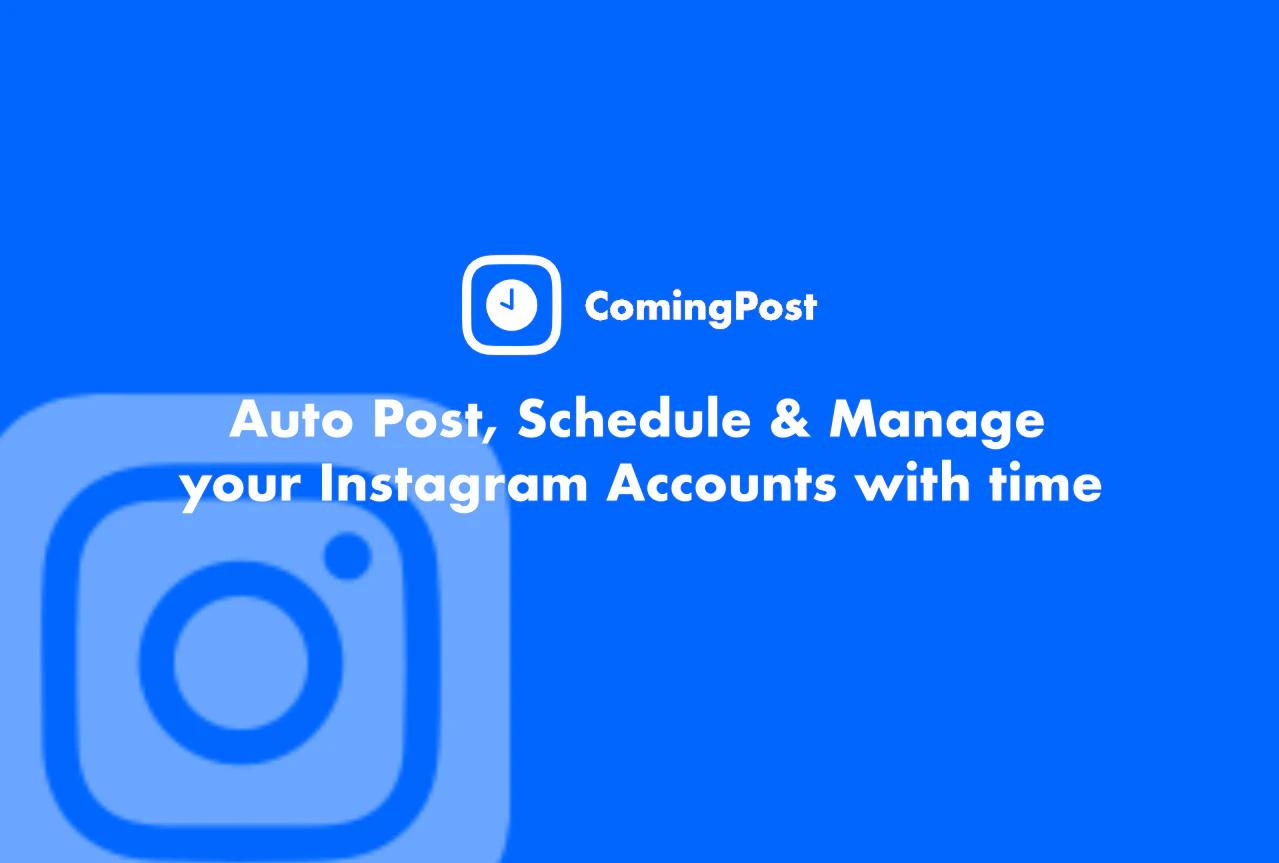 ComingPost

Auto Post, Schedule & Manage your Instagram Accounts with time